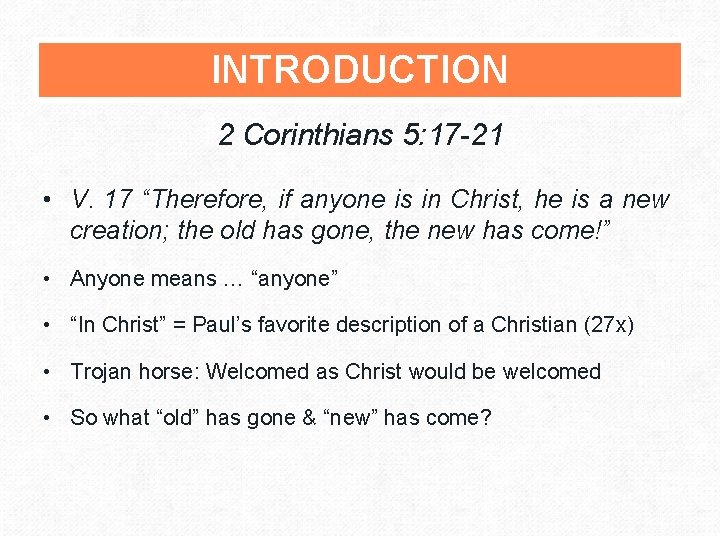 INTRODUCTION

2 Corinthians 5:17-21

• V. 17 “Therefore, if anyone is in Christ, he is a new creation; the old has gone, the new has come!”

• Anyone means … “anyone”

• “In Christ” = Paul’s favorite description of a Christian (27x)

• Trojan horse: Welcomed as Christ would be welcomed

• So what “old” has gone & “new” has come?